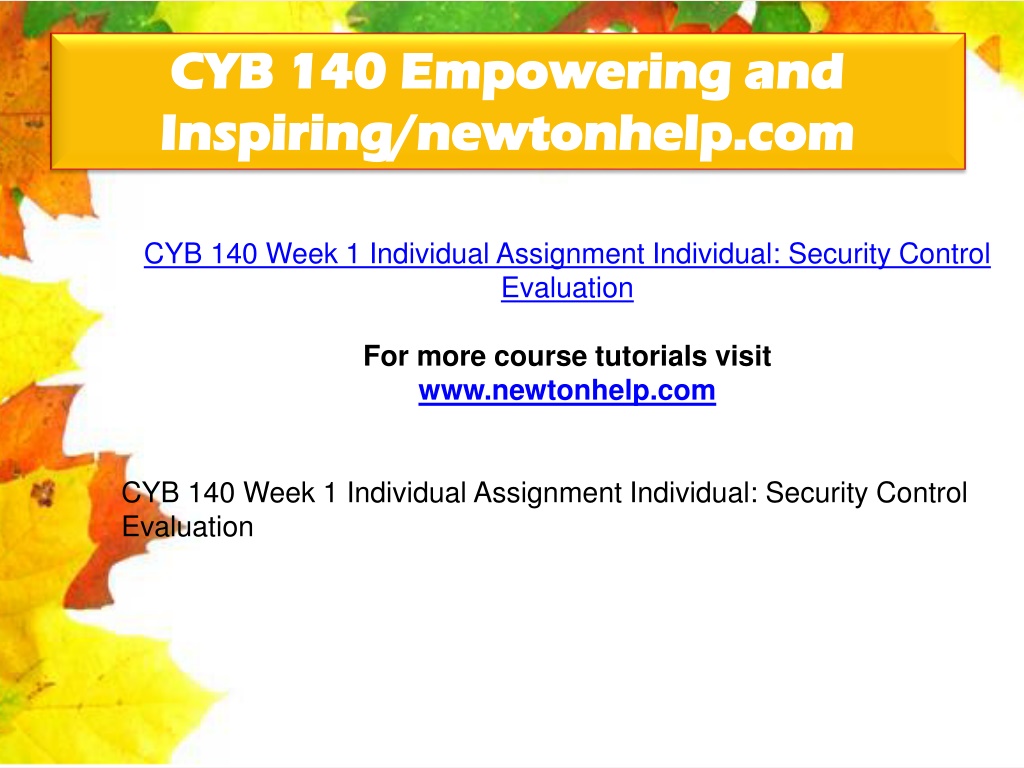 CYB 140 Empowering and Inspiring/newtonhelp.com

CYB 140 Week 1 Individual Assignment Individual: Security Control Evaluation

For more course tutorials visit
www.newtonhelp.com

CYB 140 Week 1 Individual Assignment Individual: Security Control Evaluation